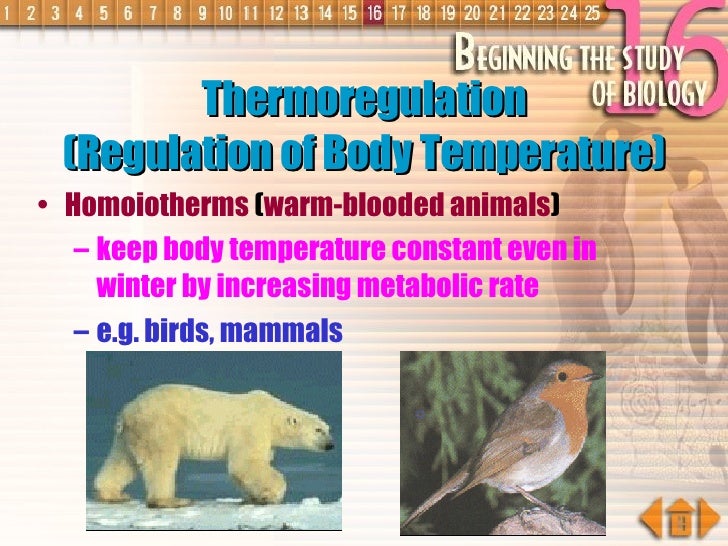 1 2 3 4 5 6 7 8 9 10 11 12 13 14 15 16 17 18 19 20 21 22 23 24 25

BEGINNING THE STUDY OF BIOLOGY 16

Thermoregulation (Regulation of Body Temperature)

• Homoiotherms (warm-blooded animals)
– keep body temperature constant even in winter by increasing metabolic rate
– e.g. birds, mammals